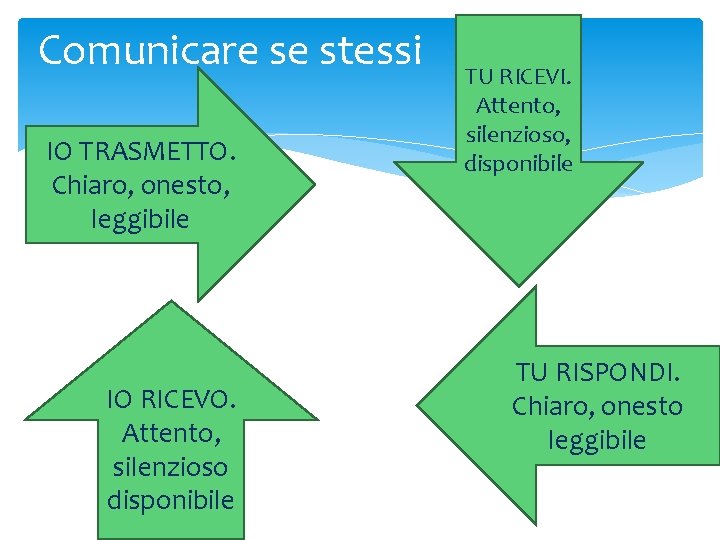 Comunicare se stessi

IO TRASMETTO. Chiaro, onesto, leggibile

TU RICEVI. Attento, silenzioso, disponibile

TU RISPONDI. Chiaro, onesto leggibile

IO RICEVO. Attento, silenzioso disponibile